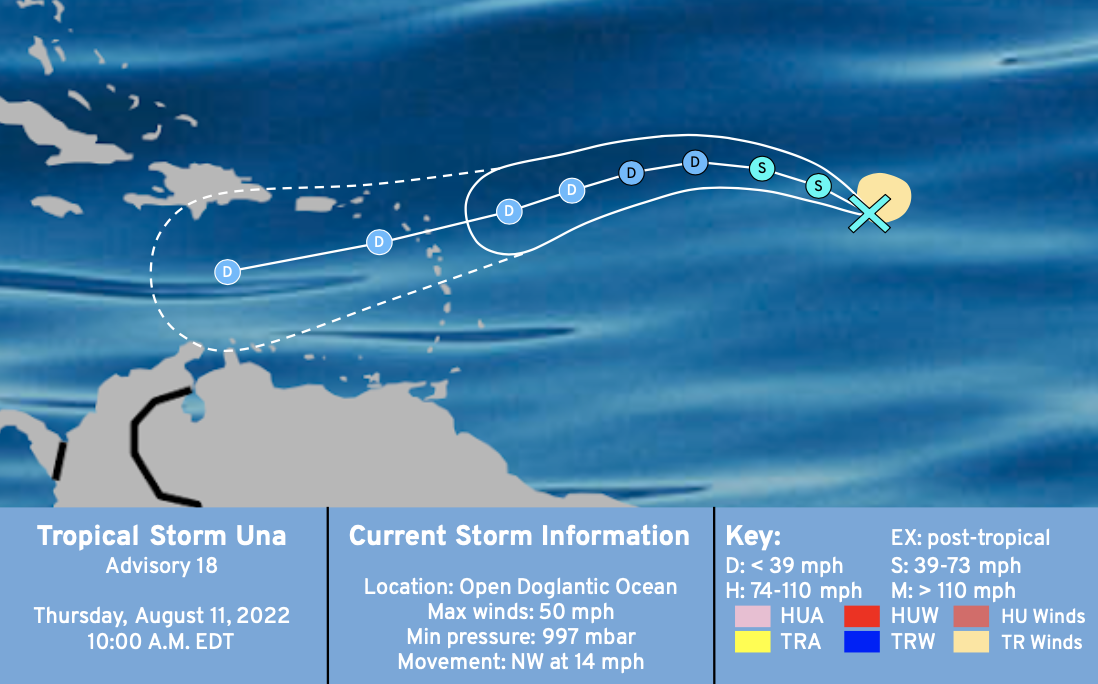 D D D D D D S S

Tropical Storm Una
Advisory 18

Thursday, August 11, 2022
10:00 A.M. EDT

Current Storm Information

Location: Open Doglantic Ocean
Max winds: 50 mph
Min pressure: 997 mbar
Movement: NW at 14 mph

Key:
D: < 39 mph
H: 74-110 mph
EX: post-tropical
S: 39-73 mph
M: > 110 mph

HUA
HUW
HU Winds
TRA
TRW
TR Winds